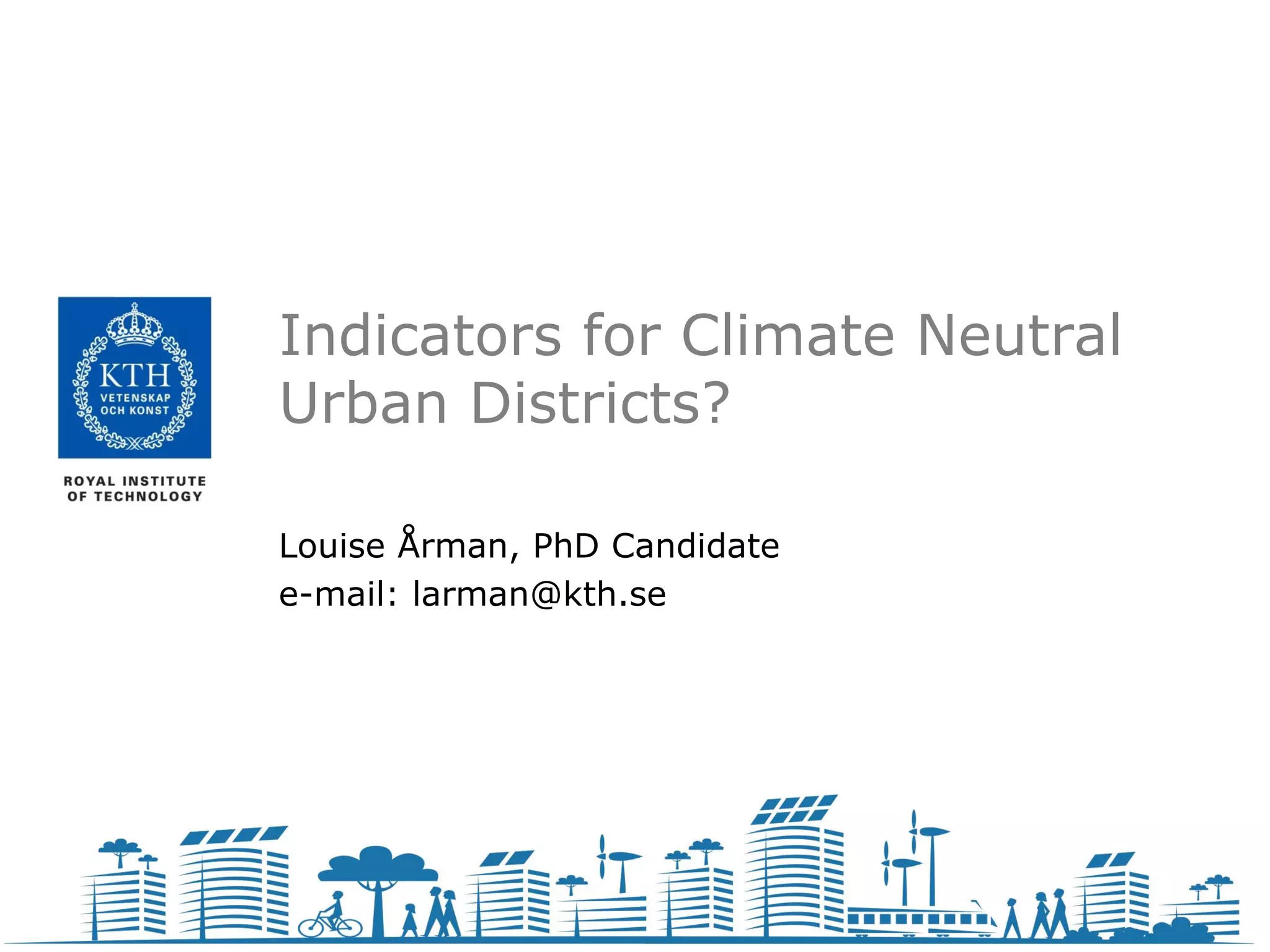 KTH
VETENSKAP
OCH KONST

ROYAL INSTITUTE OF TECHNOLOGY

Indicators for Climate Neutral Urban Districts?

Louise Årman, PhD Candidate
e-mail: larman@kth.se